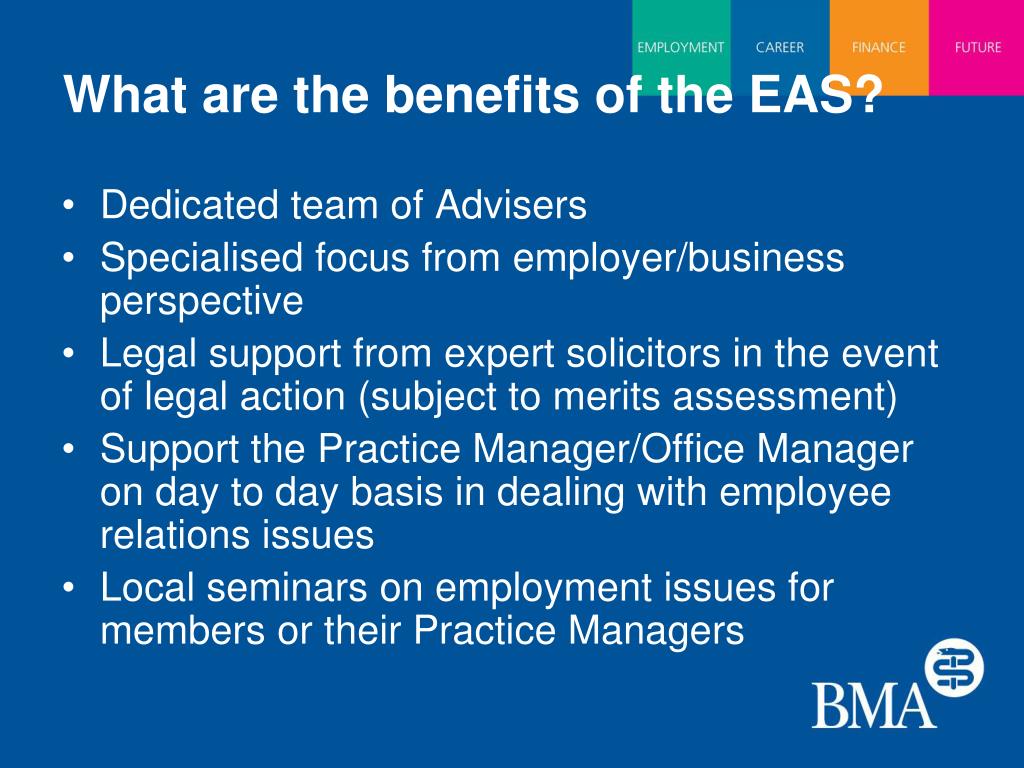 EMPLOYMENT CAREER FINANCE FUTURE

What are the benefits of the EAS?

• Dedicated team of Advisers
• Specialised focus from employer/business perspective
• Legal support from expert solicitors in the event of legal action (subject to merits assessment)
• Support the Practice Manager/Office Manager on day to day basis in dealing with employee relations issues
• Local seminars on employment issues for members or their Practice Managers

BMA